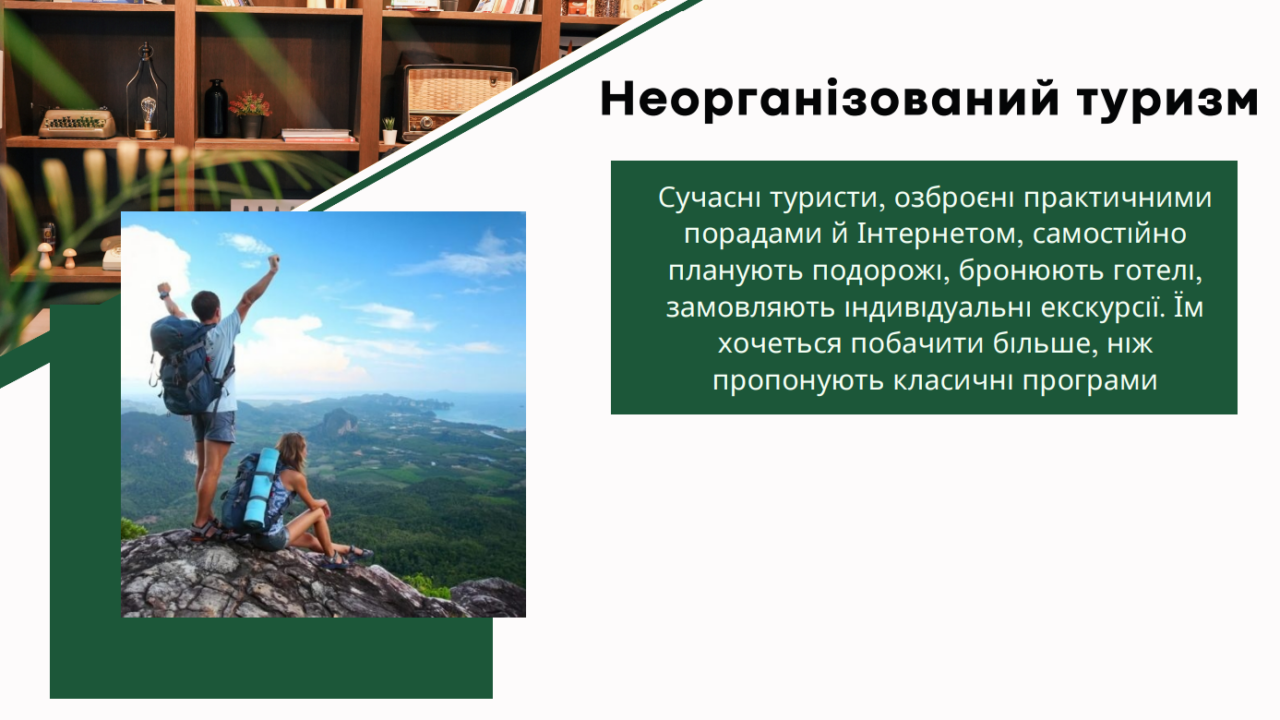 Неорганізований туризм

Сучасні туристи, озброєні практичними порадами й Інтернетом, самостійно планують подорожі, бронюють готелі, замовляють індивідуальні екскурсії. Їм хочеться побачити більше, ніж пропонують класичні програми